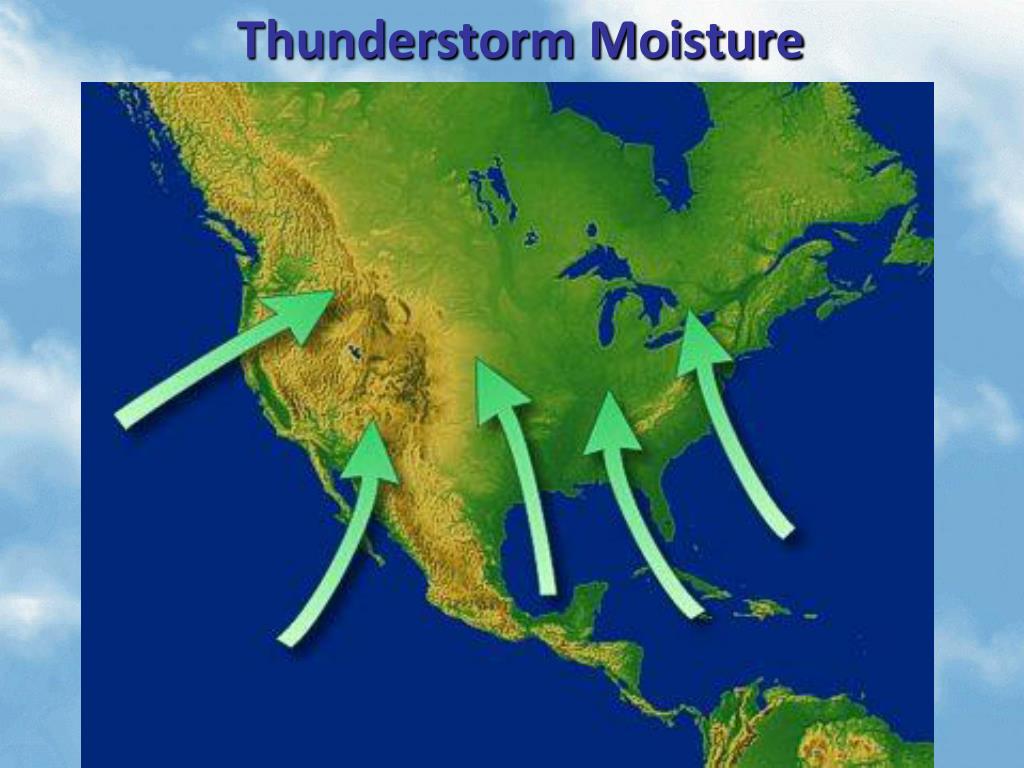 Thunderstorm Moisture